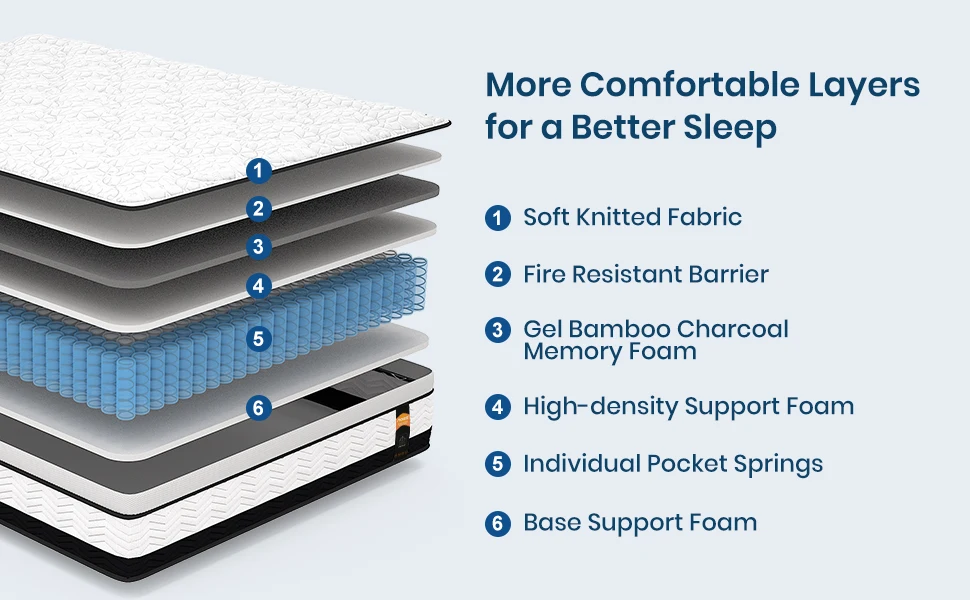 1
2
3
4
5
6

More Comfortable Layers for a Better Sleep

1 Soft Knitted Fabric

2 Fire Resistant Barrier

3 Gel Bamboo Charcoal Memory Foam

4 High-density Support Foam

5 Individual Pocket Springs

6 Base Support Foam